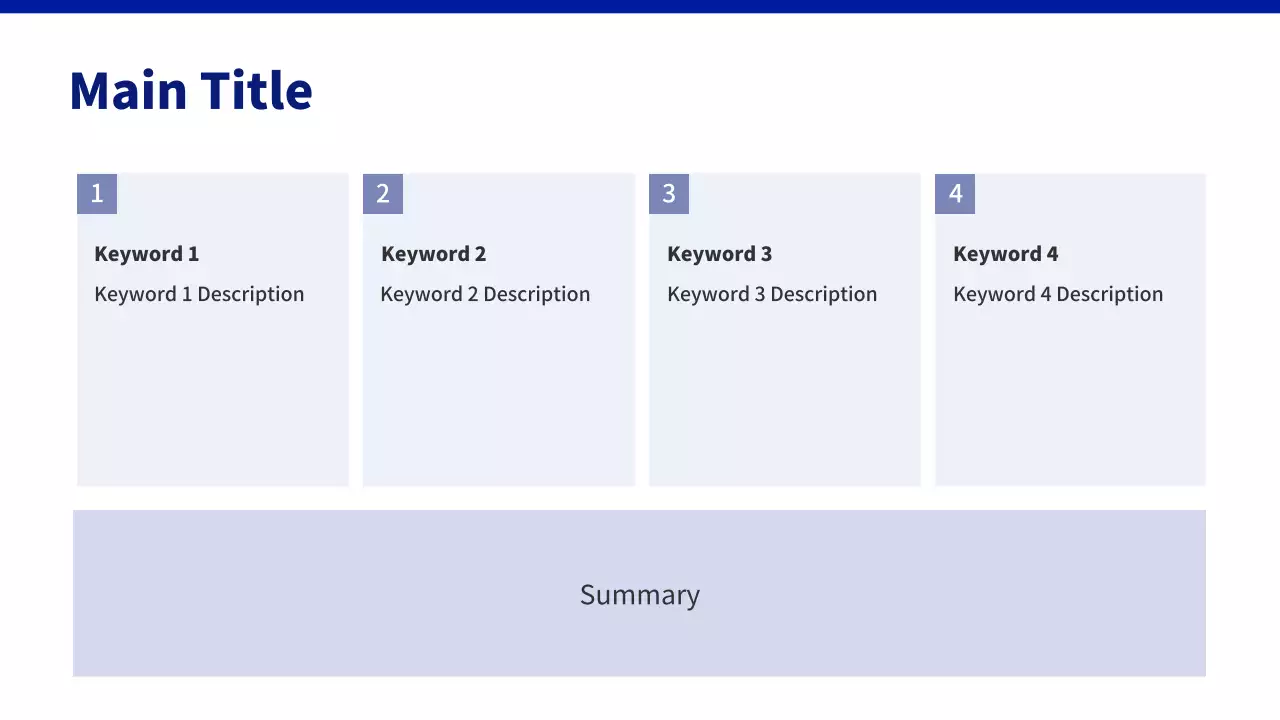 Main Title

1

Keyword 1

Keyword 1 Description

2

Keyword 2

Keyword 2 Description

3

Keyword 3

Keyword 3 Description

4

Keyword 4

Keyword 4 Description

Summary